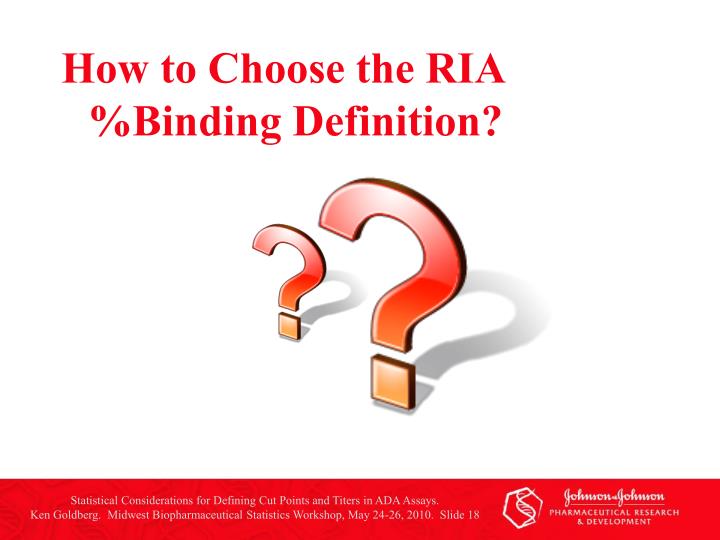 How to Choose the RIA %Binding Definition?

Statistical Considerations for Defining Cut Points and Titers in ADA Assays.
Ken Goldberg. Midwest Biopharmaceutical Statistics Workshop, May 24-26, 2010. Slide 18

Johnson & Johnson
PHARMACEUTICAL RESEARCH & DEVELOPMENT